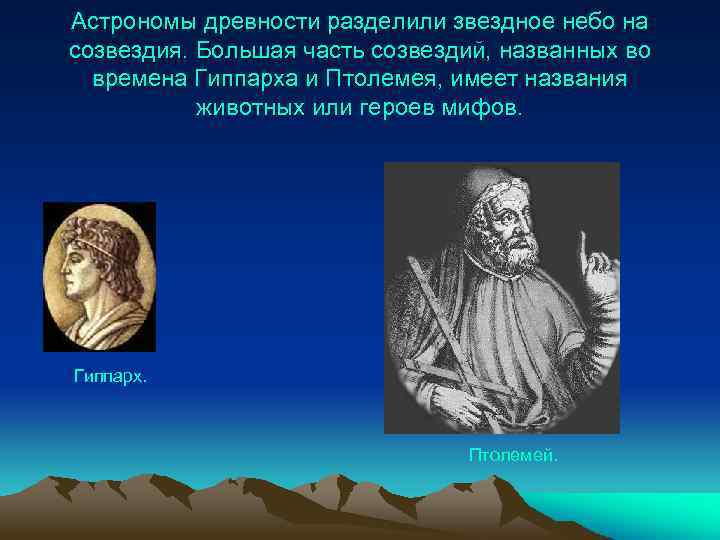 Астрономы древности разделили звездное небо на созвездия. Большая часть созвездий, названных во времена Гиппарха и Птолемея, имеет названия животных или героев мифов.

Гиппарх.

Птолемей.